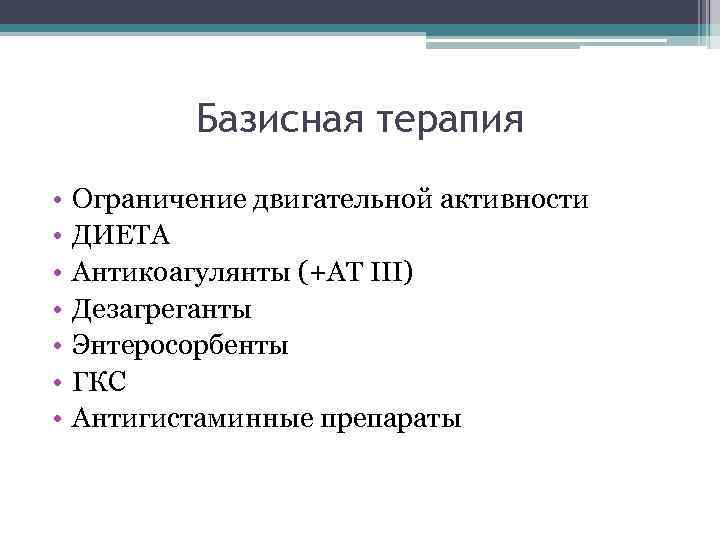 Базисная терапия

• Ограничение двигательной активности
• ДИЕТА
• Антикоагулянты (+АТ III)
• Дезагреганты
• Энтеросорбенты
• ГКС
• Антигистаминные препараты